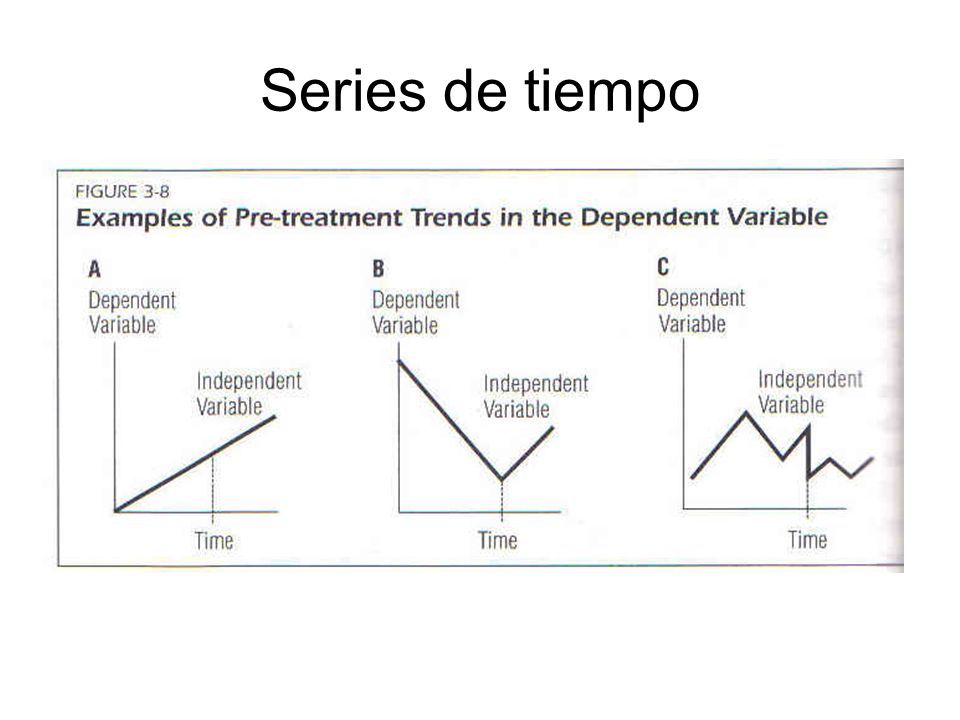 Series de tiempo

FIGURE 3-8
Examples of Pre-treatment Trends in the Dependent Variable

A
Dependent Variable
Independent Variable
Time

B
Dependent Variable
Independent Variable
Time

C
Dependent Variable
Independent Variable
Time